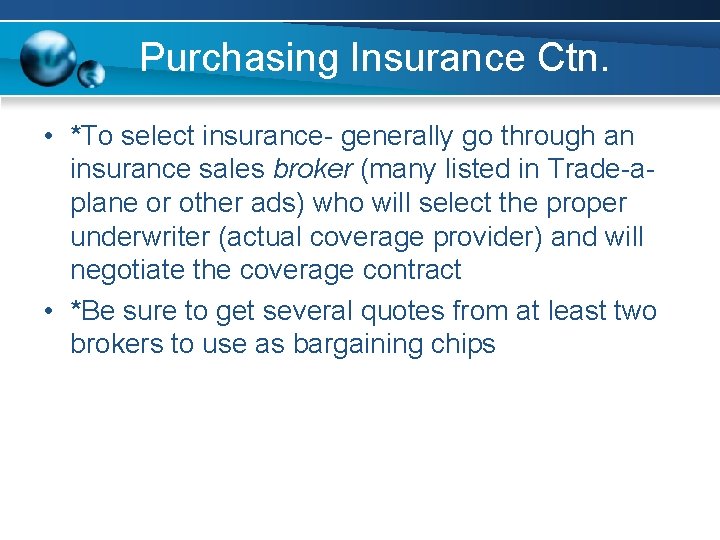 Purchasing Insurance Ctn.

• *To select insurance- generally go through an insurance sales broker (many listed in Trade-a-plane or other ads) who will select the proper underwriter (actual coverage provider) and will negotiate the coverage contract
• *Be sure to get several quotes from at least two brokers to use as bargaining chips